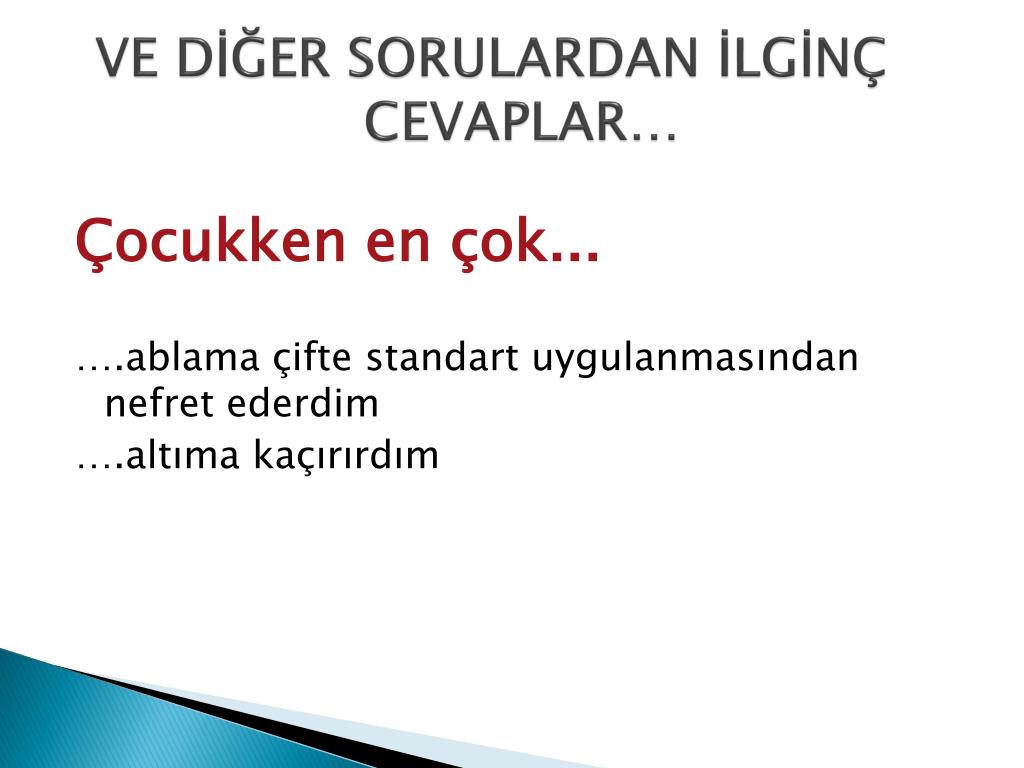 VE DİĞER SORULARDAN İLGİNÇ CEVAPLAR…

Çocukken en çok...

….ablama çifte standart uygulanmasından nefret ederdim

….altıma kaçırırdım